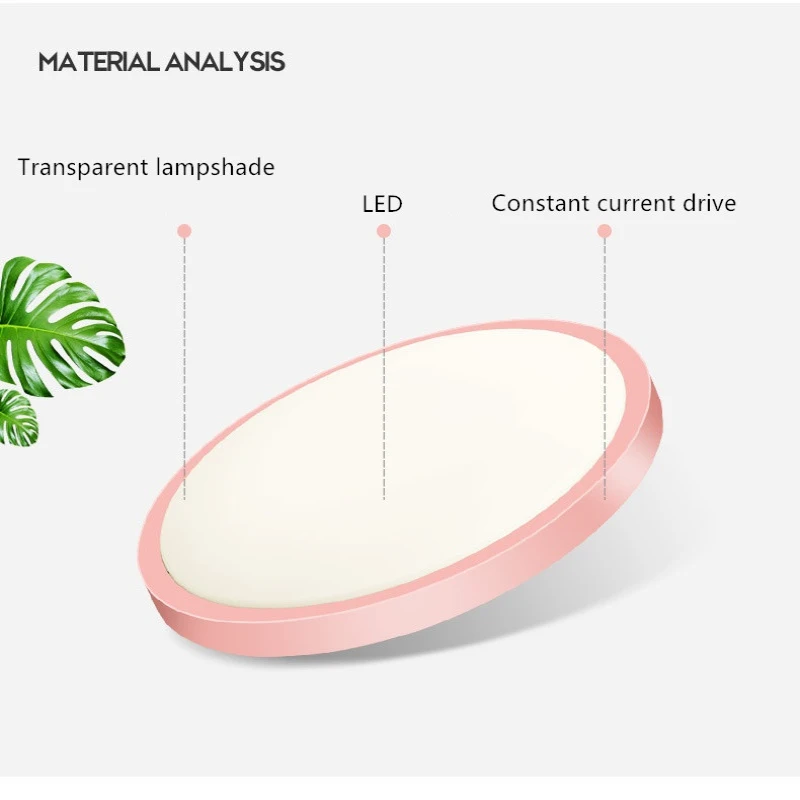 MATERIAL ANALYSIS

Transparent lampshade

LED

Constant current drive